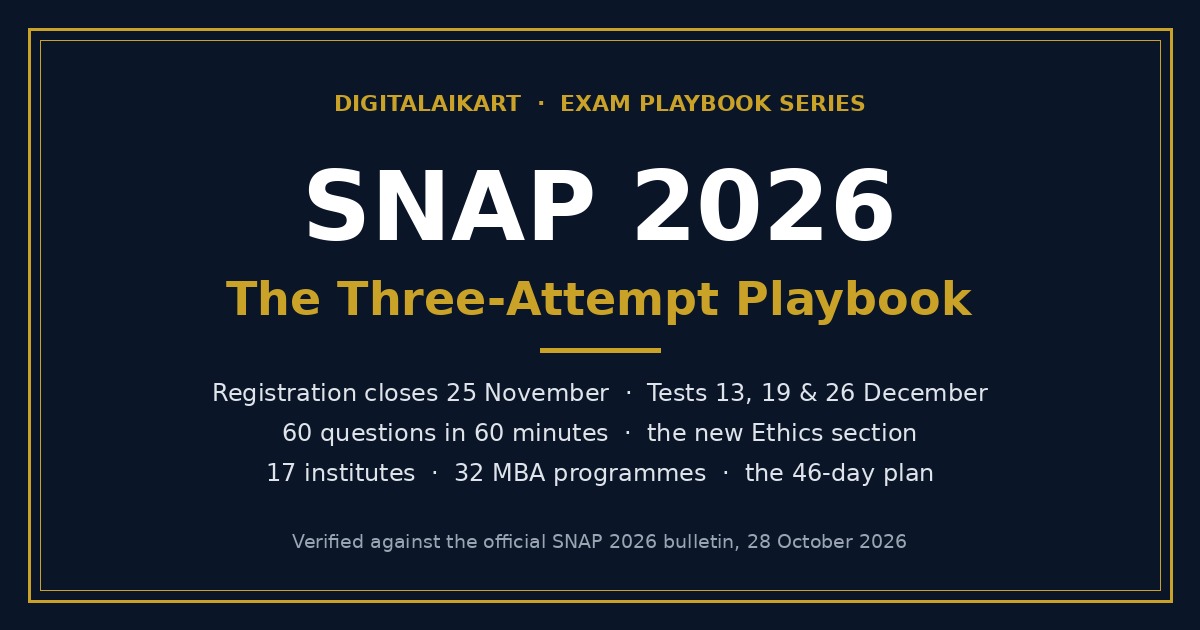 DIGITALAIKART · EXAM PLAYBOOK SERIES

SNAP 2026

The Three-Attempt Playbook

Registration closes 25 November · Tests 13, 19 & 26 December

60 questions in 60 minutes · the new Ethics section

17 institutes · 32 MBA programmes · the 46-day plan

Verified against the official SNAP 2026 bulletin, 28 October 2026